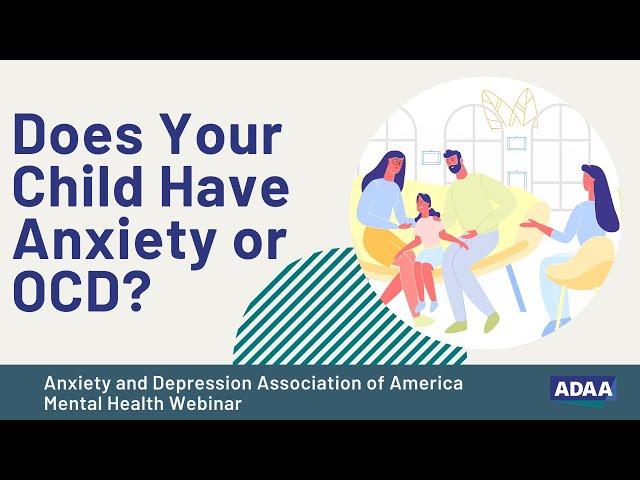 Does Your Child Have Anxiety or OCD?

Anxiety and Depression Association of America
Mental Health Webinar

ADAA